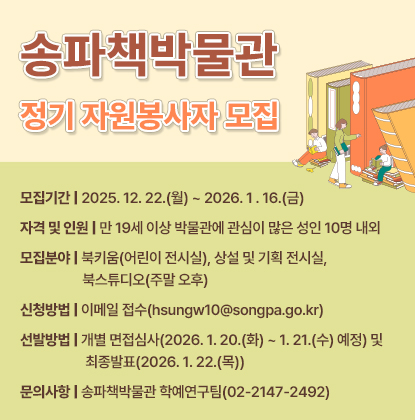 송파책박물관

정기 자원봉사자 모집

모집기간 | 2025. 12. 22.(월) ~ 2026. 1 . 16.(금)

자격 및 인원 | 만 19세 이상 박물관에 관심이 많은 성인 10명 내외

모집분야 | 북키움(어린이 전시실), 상설 및 기획 전시실, 북스튜디오(주말 오후)

신청방법 | 이메일 접수(hsungw10@songpa.go.kr)

선발방법 | 개별 면접심사(2026. 1. 20.(화) ~ 1. 21.(수) 예정) 및 최종발표(2026. 1. 22.(목))

문의사항 | 송파책박물관 학예연구팀(02-2147-2492)